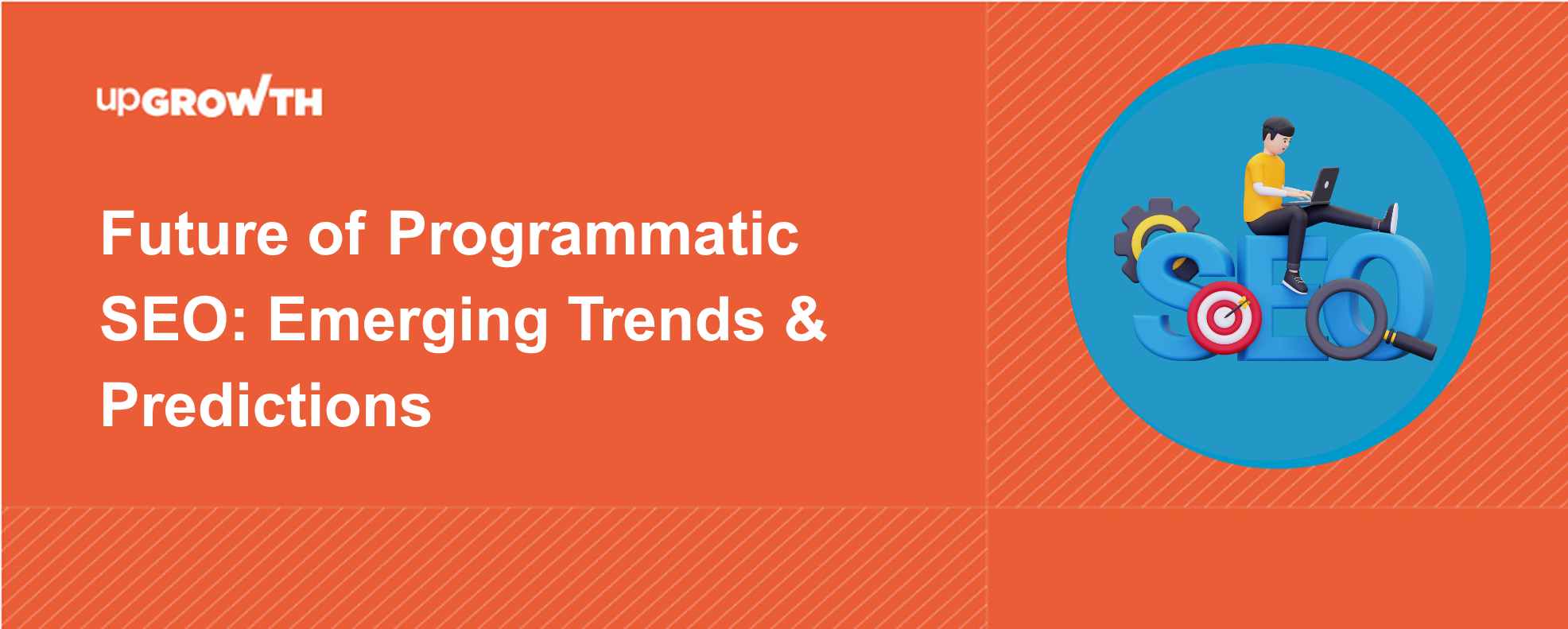 upGROWTH

Future of Programmatic SEO: Emerging Trends & Predictions

SEO